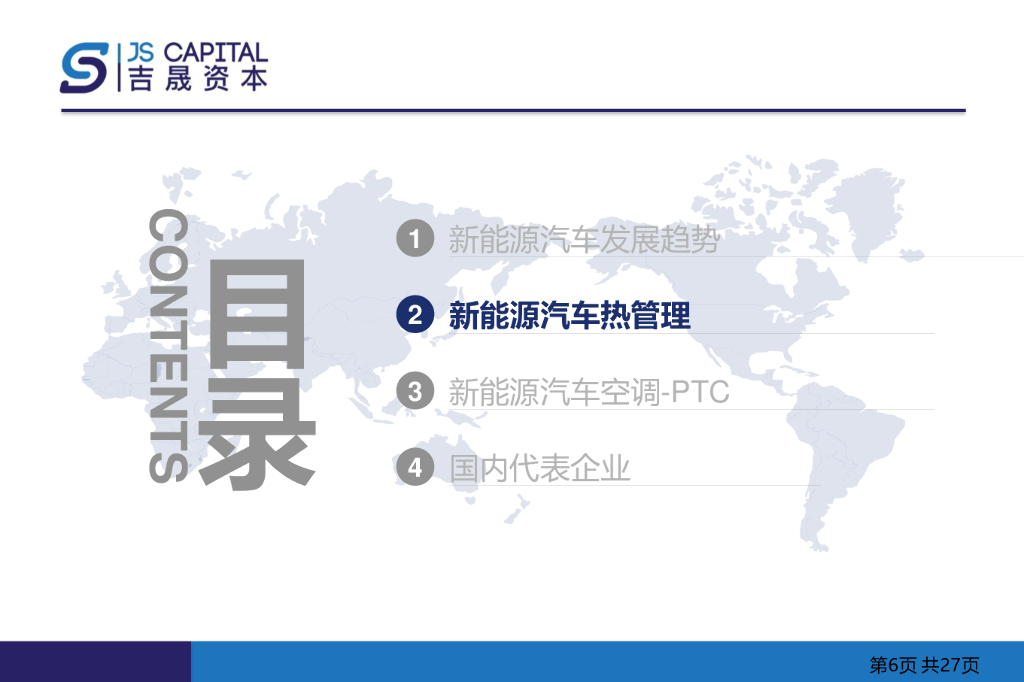 JS CAPITAL
吉晟资本

CONTENTS
目录

1 新能源汽车发展趋势
2 新能源汽车热管理
3 新能源汽车空调-PTC
4 国内代表企业

第6页 共27页